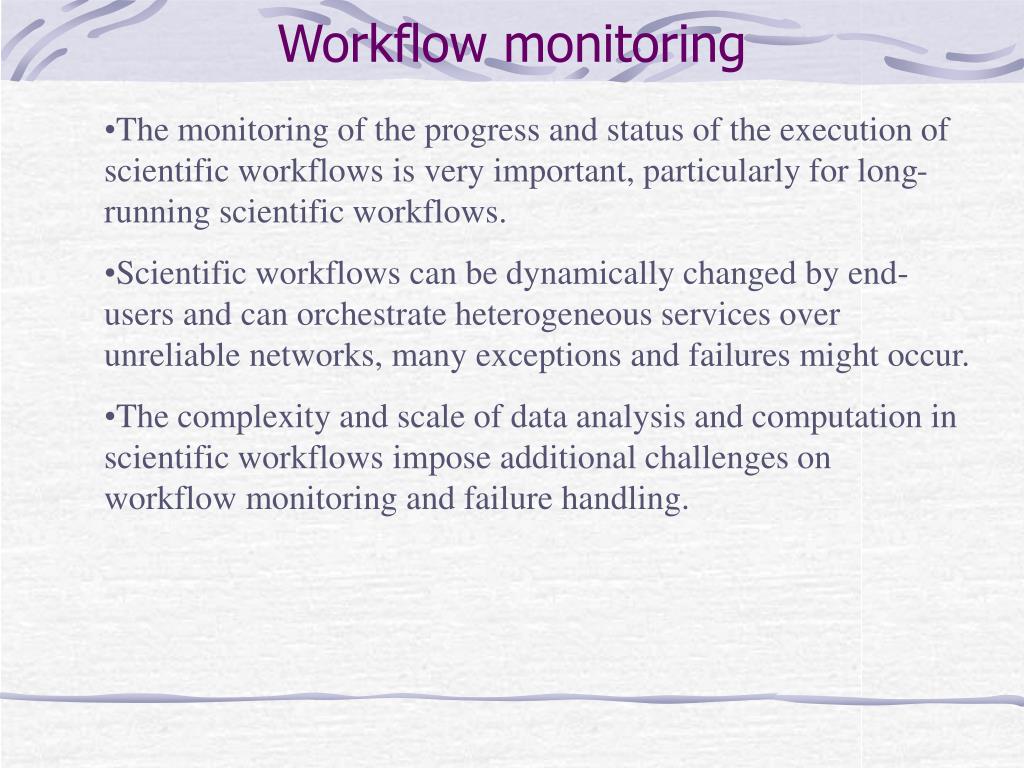 Workflow monitoring

•The monitoring of the progress and status of the execution of scientific workflows is very important, particularly for long-running scientific workflows.

•Scientific workflows can be dynamically changed by end-users and can orchestrate heterogeneous services over unreliable networks, many exceptions and failures might occur.

•The complexity and scale of data analysis and computation in scientific workflows impose additional challenges on workflow monitoring and failure handling.